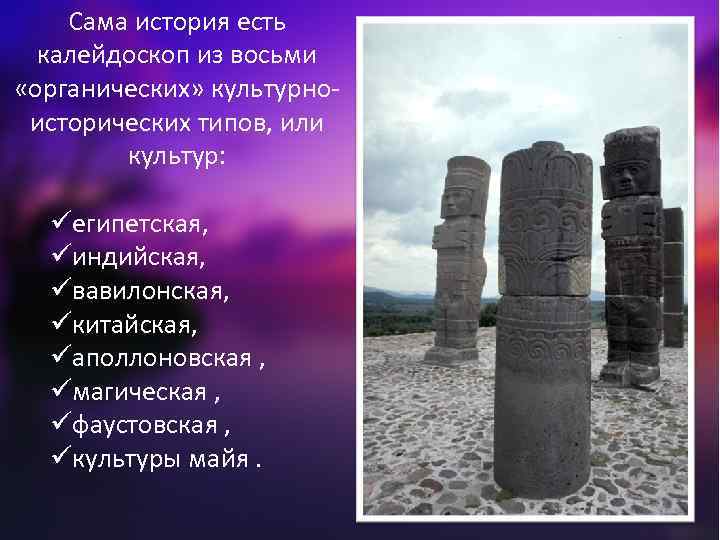 Сама история есть калейдоскоп из восьми «органических» культурно-исторических типов, или культур:

✓египетская,
✓индийская,
✓вавилонская,
✓китайская,
✓аполлоновская ,
✓магическая ,
✓фаустовская ,
✓культуры майя .